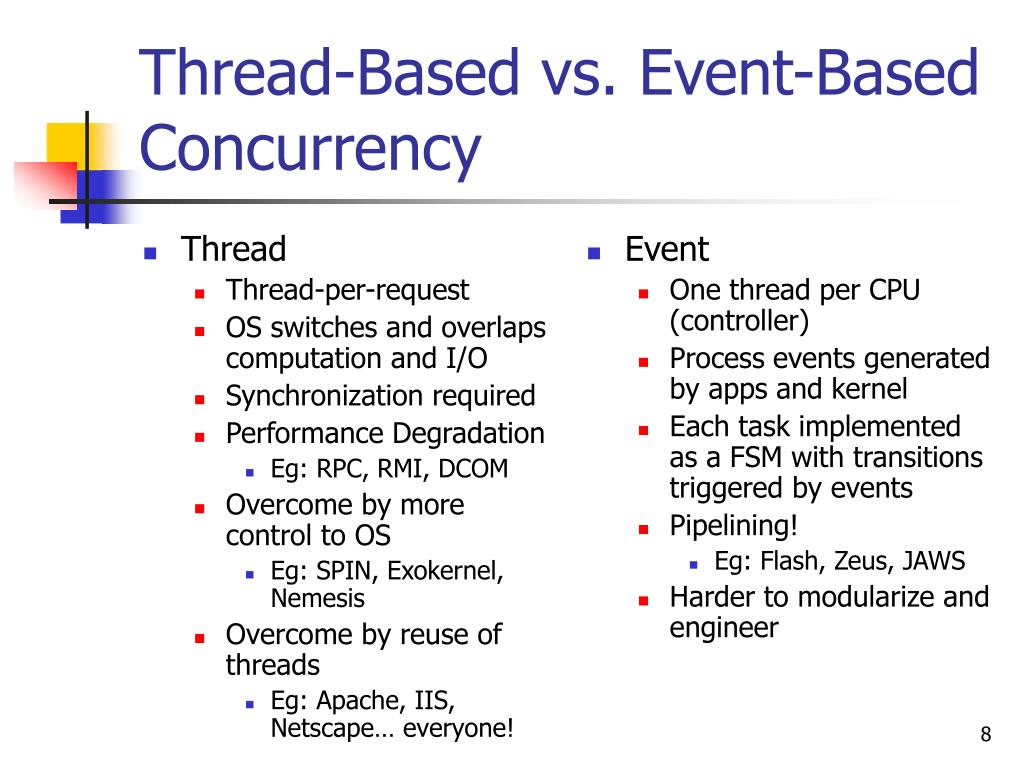 Thread-Based vs. Event-Based Concurrency

- Thread
  - Thread-per-request
  - OS switches and overlaps computation and I/O
  - Synchronization required
  - Performance Degradation
    - Eg: RPC, RMI, DCOM
  - Overcome by more control to OS
    - Eg: SPIN, Exokernel, Nemesis
  - Overcome by reuse of threads
    - Eg: Apache, IIS, Netscape… everyone!

- Event
  - One thread per CPU (controller)
  - Process events generated by apps and kernel
  - Each task implemented as a FSM with transitions triggered by events
  - Pipelining!
    - Eg: Flash, Zeus, JAWS
  - Harder to modularize and engineer

8